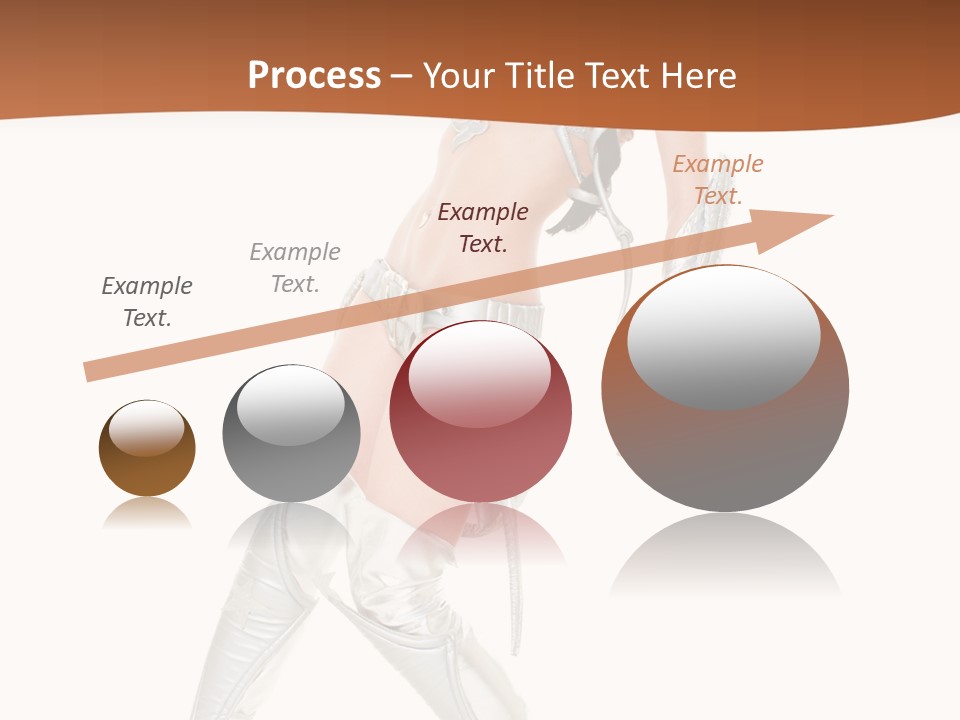 Process – Your Title Text Here

Example Text.

Example Text.

Example Text.

Example Text.